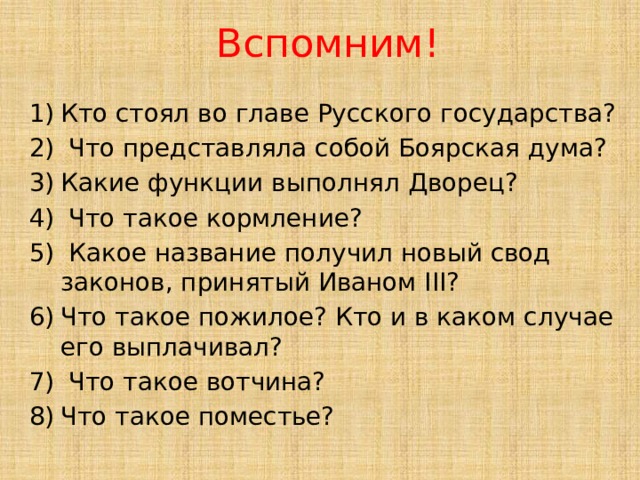 Вспомним!

1) Кто стоял во главе Русского государства?
2) Что представляла собой Боярская дума?
3) Какие функции выполнял Дворец?
4) Что такое кормление?
5) Какое название получил новый свод законов, принятый Иваном III?
6) Что такое пожилое? Кто и в каком случае его выплачивал?
7) Что такое вотчина?
8) Что такое поместье?